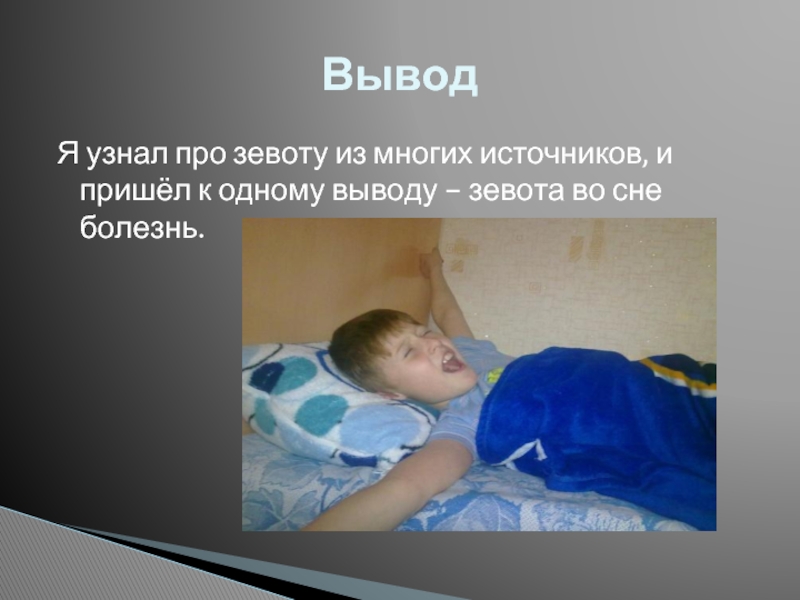 Вывод

Я узнал про зевоту из многих источников, и пришёл к одному выводу – зевота во сне болезнь.